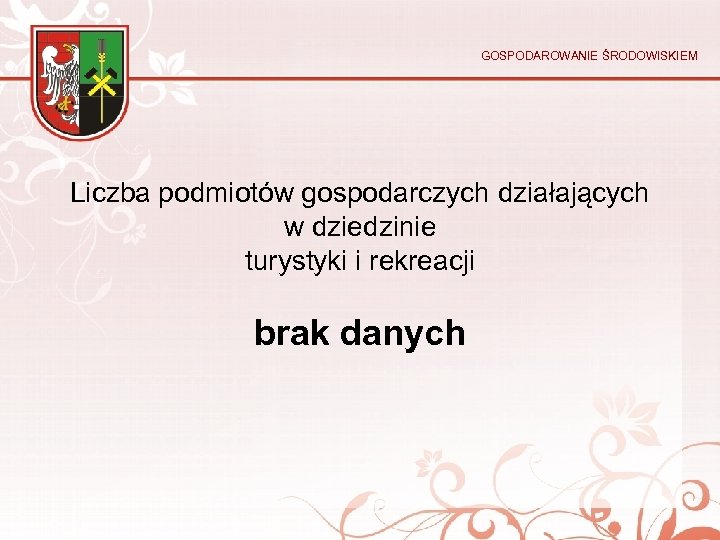 GOSPODAROWANIE ŚRODOWISKIEM

Liczba podmiotów gospodarczych działających w dziedzinie turystyki i rekreacji

brak danych